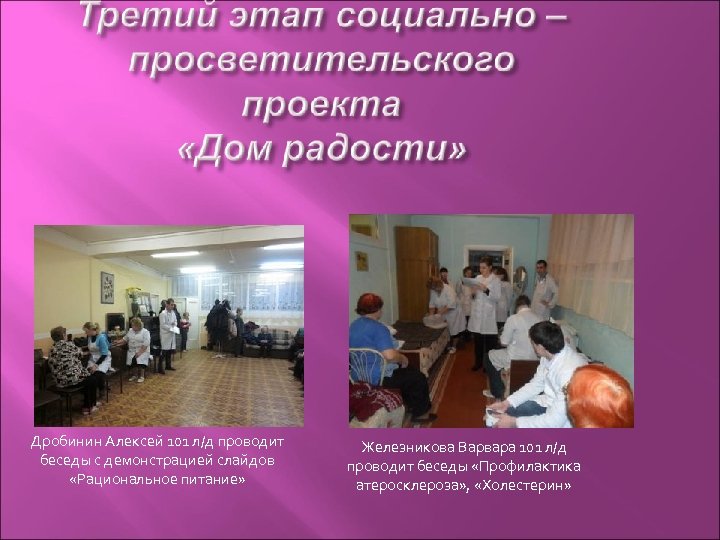 Третий этап социально – просветительского проекта «Дом радости»

Дробинин Алексей 101 л/д проводит беседы с демонстрацией слайдов «Рациональное питание»

Железникова Варвара 101 л/д проводит беседы «Профилактика атеросклероза», «Холестерин»